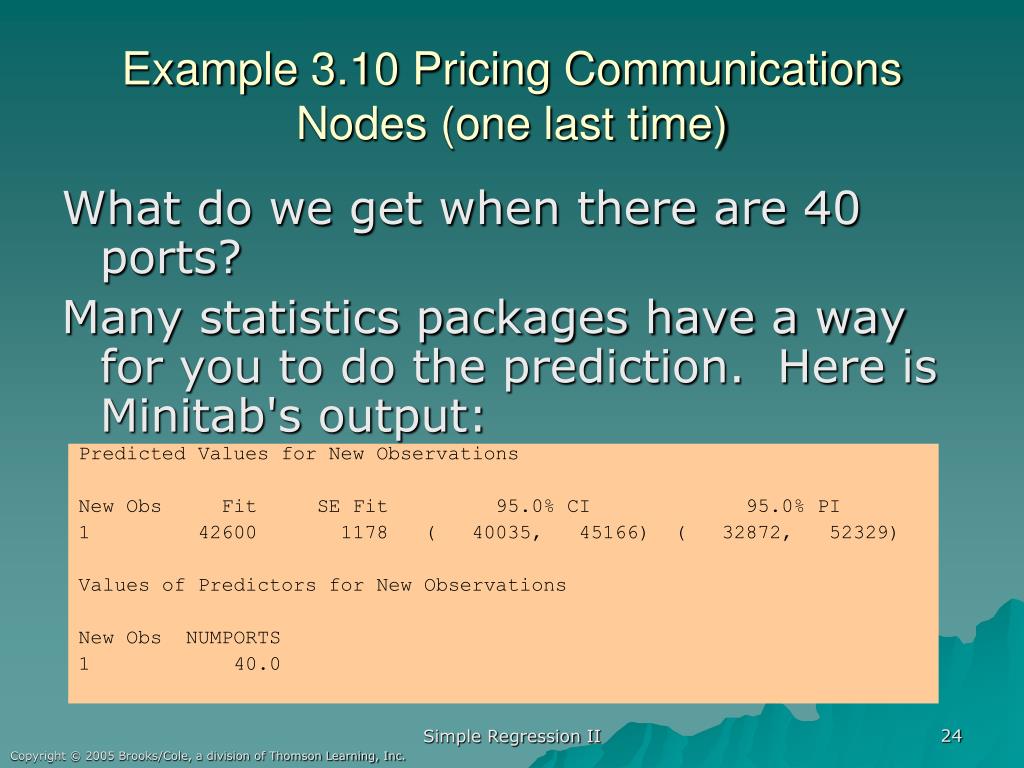 Example 3.10 Pricing Communications Nodes (one last time)

What do we get when there are 40 ports?

Many statistics packages have a way for you to do the prediction. Here is Minitab's output:

Predicted Values for New Observations

| New Obs | Fit | SE Fit | 95.0% CI | 95.0% PI |
|---|---|---|---|---|
| 1 | 42600 | 1178 | ( 40035, 45166) | ( 32872, 52329) |

Values of Predictors for New Observations

| New Obs | NUMPORTS |
|---|---|
| 1 | 40.0 |

Simple Regression II

24

Copyright © 2005 Brooks/Cole, a division of Thomson Learning, Inc.